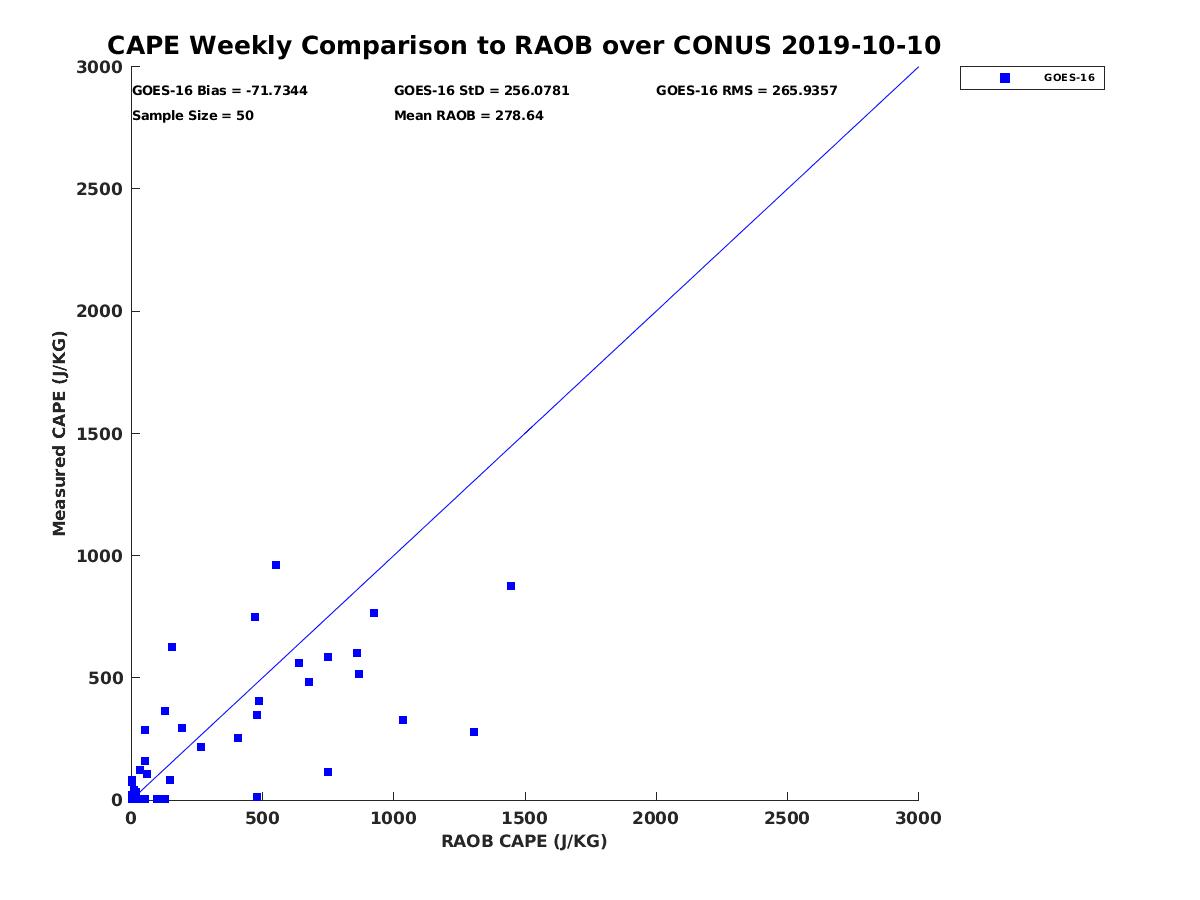 CAPE Weekly Comparison to RAOB over CONUS 2019-10-10

GOES-16 Bias = -71.7344
GOES-16 StD = 256.0781
GOES-16 RMS = 265.9357
Sample Size = 50
Mean RAOB = 278.64

GOES-16

Measured CAPE (J/KG)

3000
2500
2000
1500
1000
500
0

0
500
1000
1500
2000
2500
3000

RAOB CAPE (J/KG)